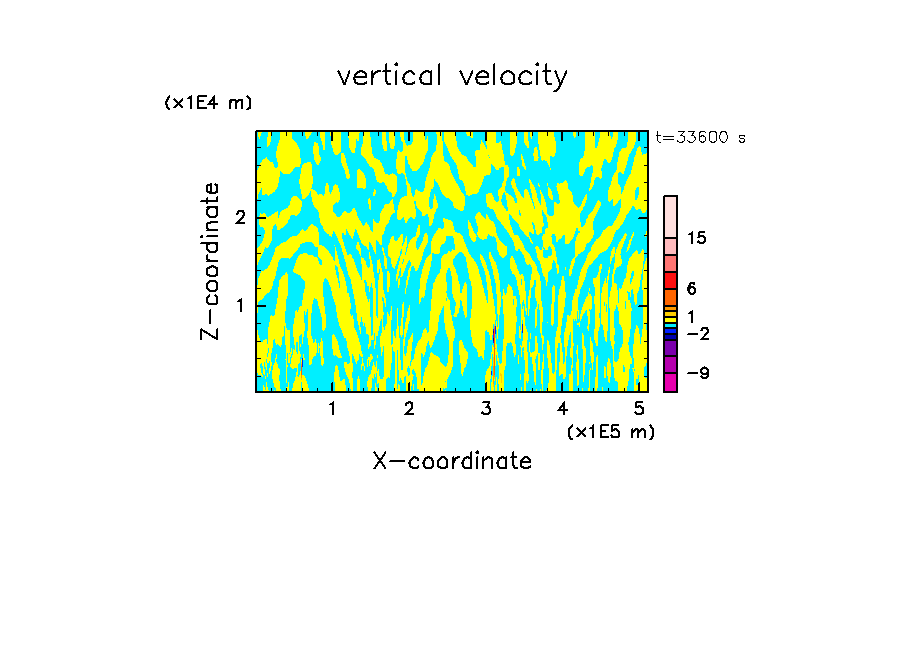 vertical velocity

(x1E4 m)

t=33600 s

Z-coordinate

2

1

15

6

1

−2

−9

1 2 3 4 5

(x1E5 m)

X-coordinate